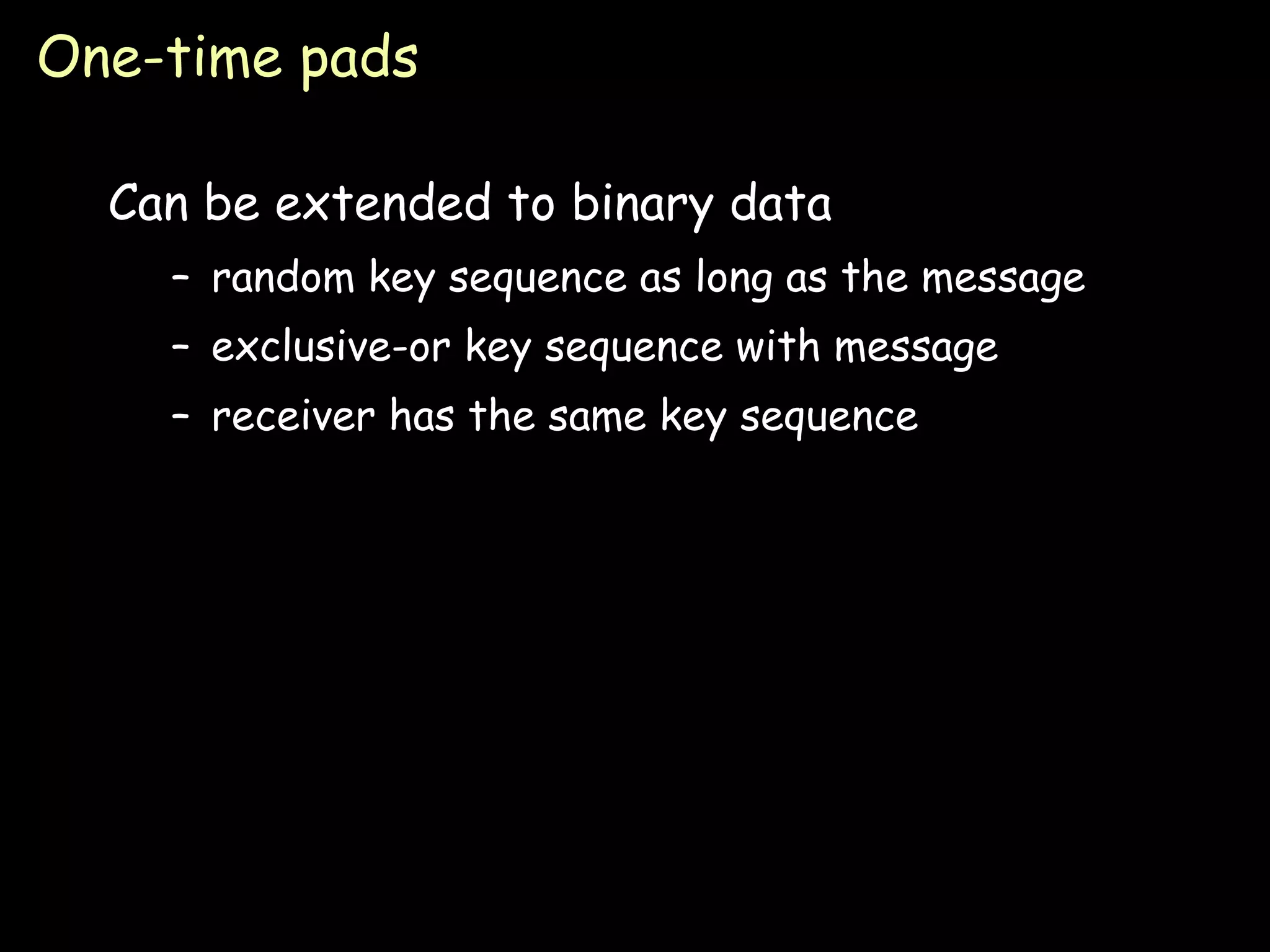 One-time pads

Can be extended to binary data

– random key sequence as long as the message

– exclusive-or key sequence with message

– receiver has the same key sequence